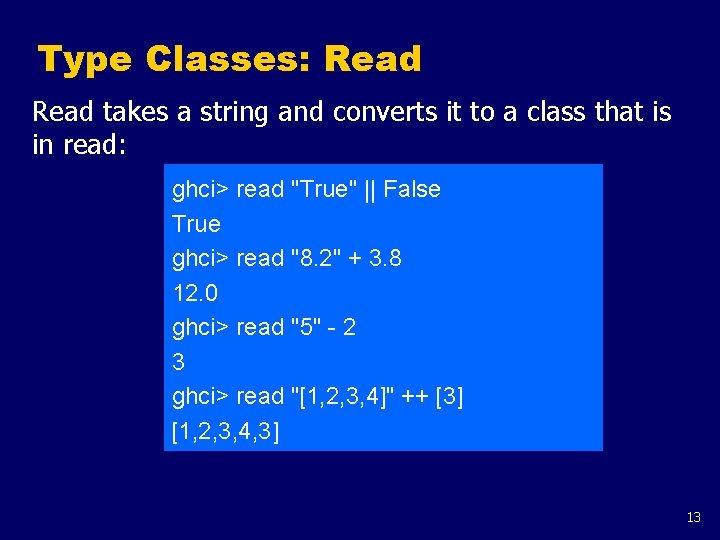 Type Classes: Read

Read takes a string and converts it to a class that is in read:

ghci> read "True" || False
True
ghci> read "8.2" + 3.8
12.0
ghci> read "5" - 2
3
ghci> read "[1,2,3,4]" ++ [3]
[1,2,3,4,3]

13